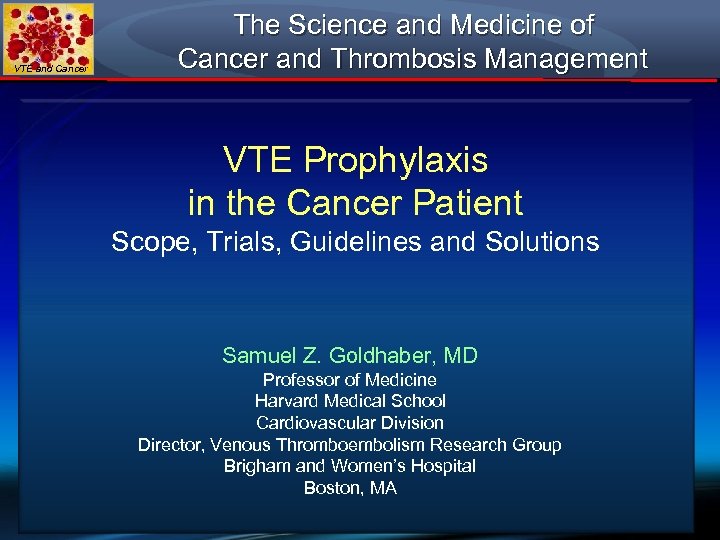 VTE and Cancer

The Science and Medicine of Cancer and Thrombosis Management

VTE Prophylaxis in the Cancer Patient

Scope, Trials, Guidelines and Solutions

Samuel Z. Goldhaber, MD
Professor of Medicine
Harvard Medical School
Cardiovascular Division
Director, Venous Thromboembolism Research Group
Brigham and Women's Hospital
Boston, MA